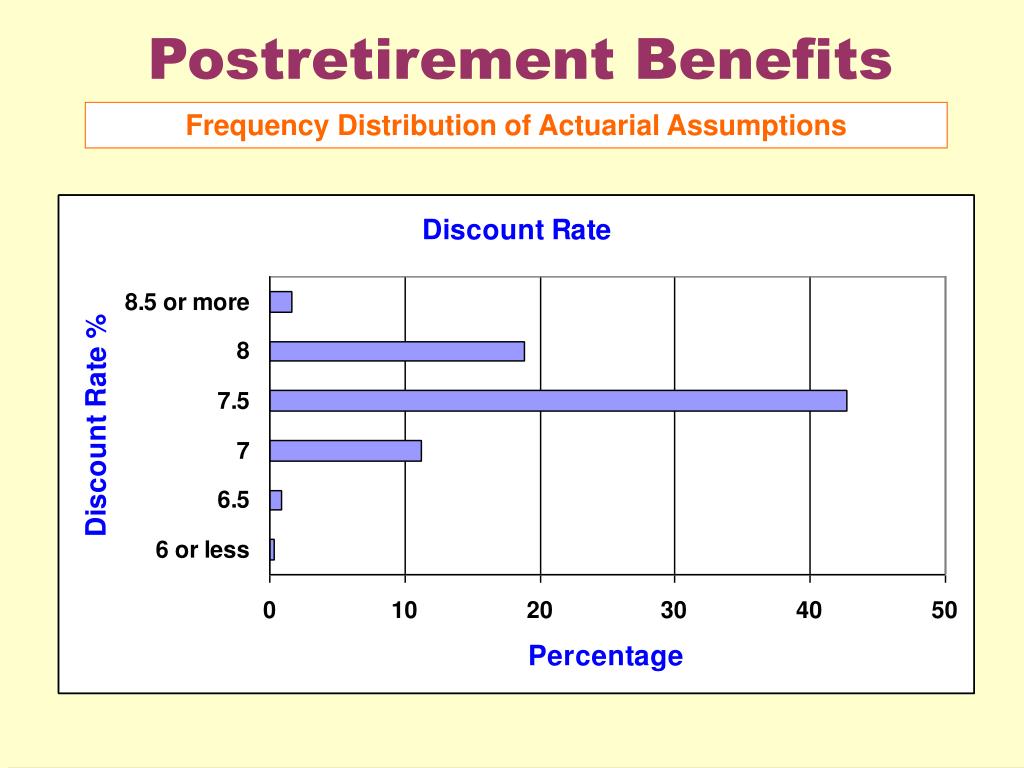 Postretirement Benefits

Frequency Distribution of Actuarial Assumptions

Discount Rate

Discount Rate %

8.5 or more
8
7.5
7
6.5
6 or less

0 10 20 30 40 50

Percentage